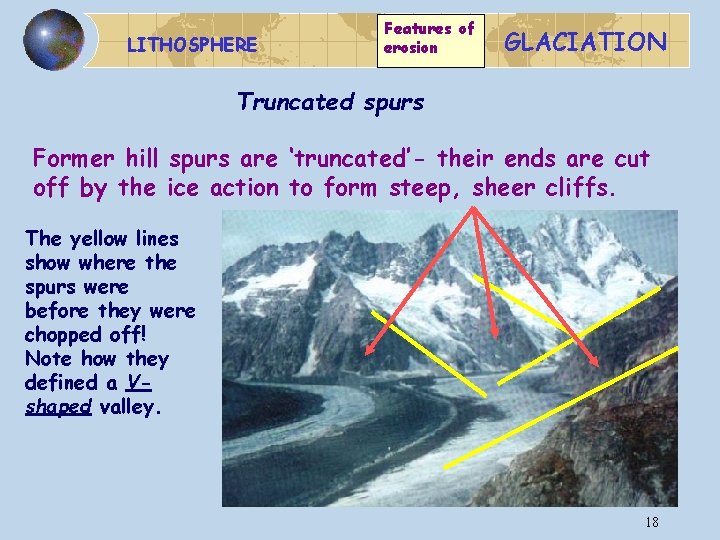 LITHOSPHERE

Features of erosion

GLACIATION

Truncated spurs

Former hill spurs are ‘truncated’- their ends are cut off by the ice action to form steep, sheer cliffs.

The yellow lines show where the spurs were before they were chopped off! Note how they defined a V-shaped valley.

18